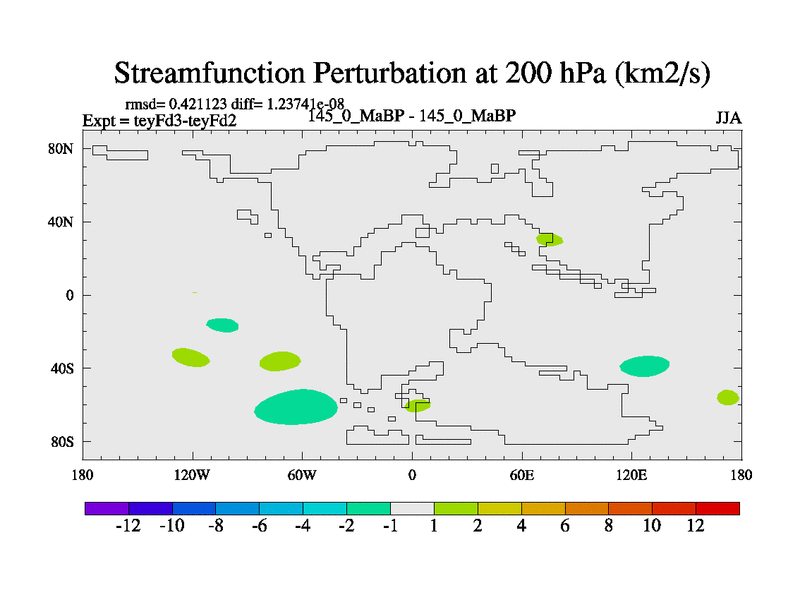 Streamfunction Perturbation at 200 hPa (km2/s)

rmsd= 0.421123 diff= 1.23741e-08
Expt = teyFd3-teyFd2
145_0_MaBP - 145_0_MaBP
JJA

80N
40N
0
40S
80S

180
120W
60W
0
60E
120E
180

-12
-10
-8
-6
-4
-2
-1
1
2
4
6
8
10
12